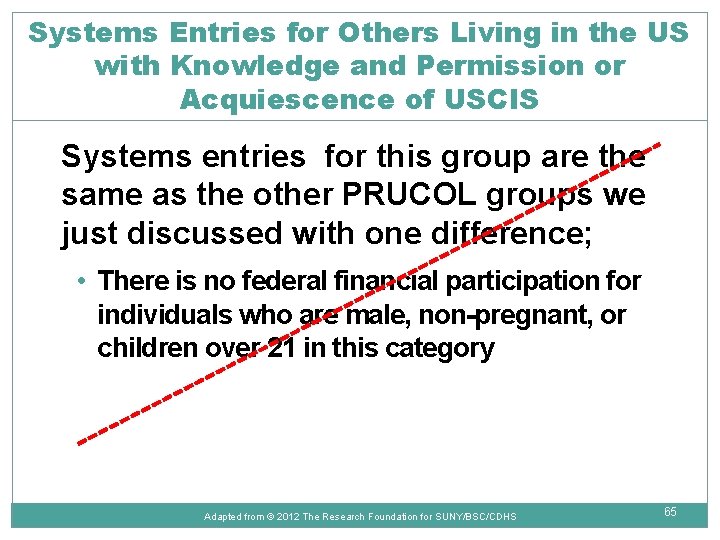 Systems Entries for Others Living in the US with Knowledge and Permission or Acquiescence of USCIS

Systems entries for this group are the same as the other PRUCOL groups we just discussed with one difference;

• There is no federal financial participation for individuals who are male, non-pregnant, or children over 21 in this category

Adapted from © 2012 The Research Foundation for SUNY/BSC/CDHS

65